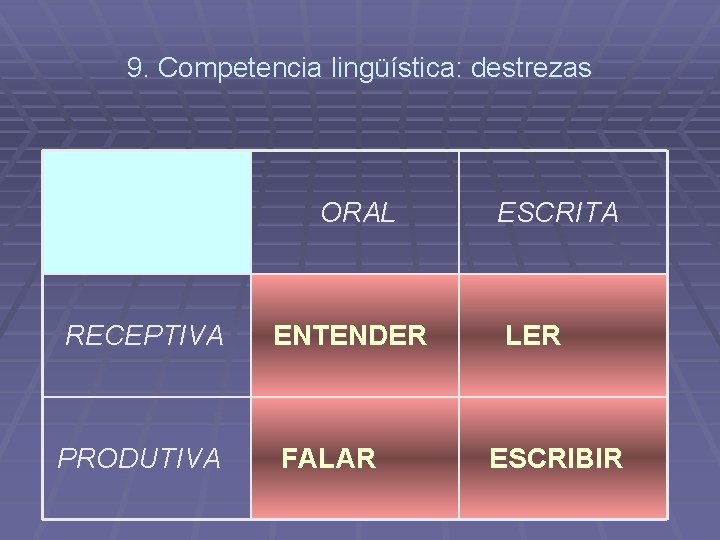 9. Competencia lingüística: destrezas

| | ORAL | ESCRITA |
|---|---|---|
| RECEPTIVA | ENTENDER | LER |
| PRODUTIVA | FALAR | ESCRIBIR |